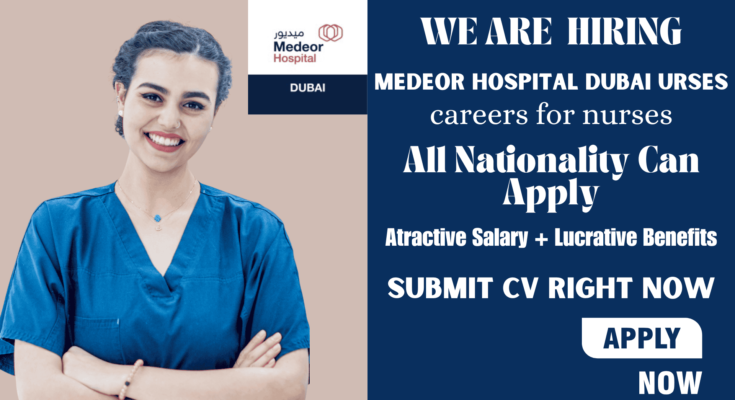 ميديور
Medeor
Hospital

DUBAI

WE ARE HIRING

MEDEOR HOSPITAL DUBAI URSES

careers for nurses

All Nationality Can Apply

Atractive Salary + Lucrative Benefits

SUBMIT CV RIGHT NOW

APPLY

NOW